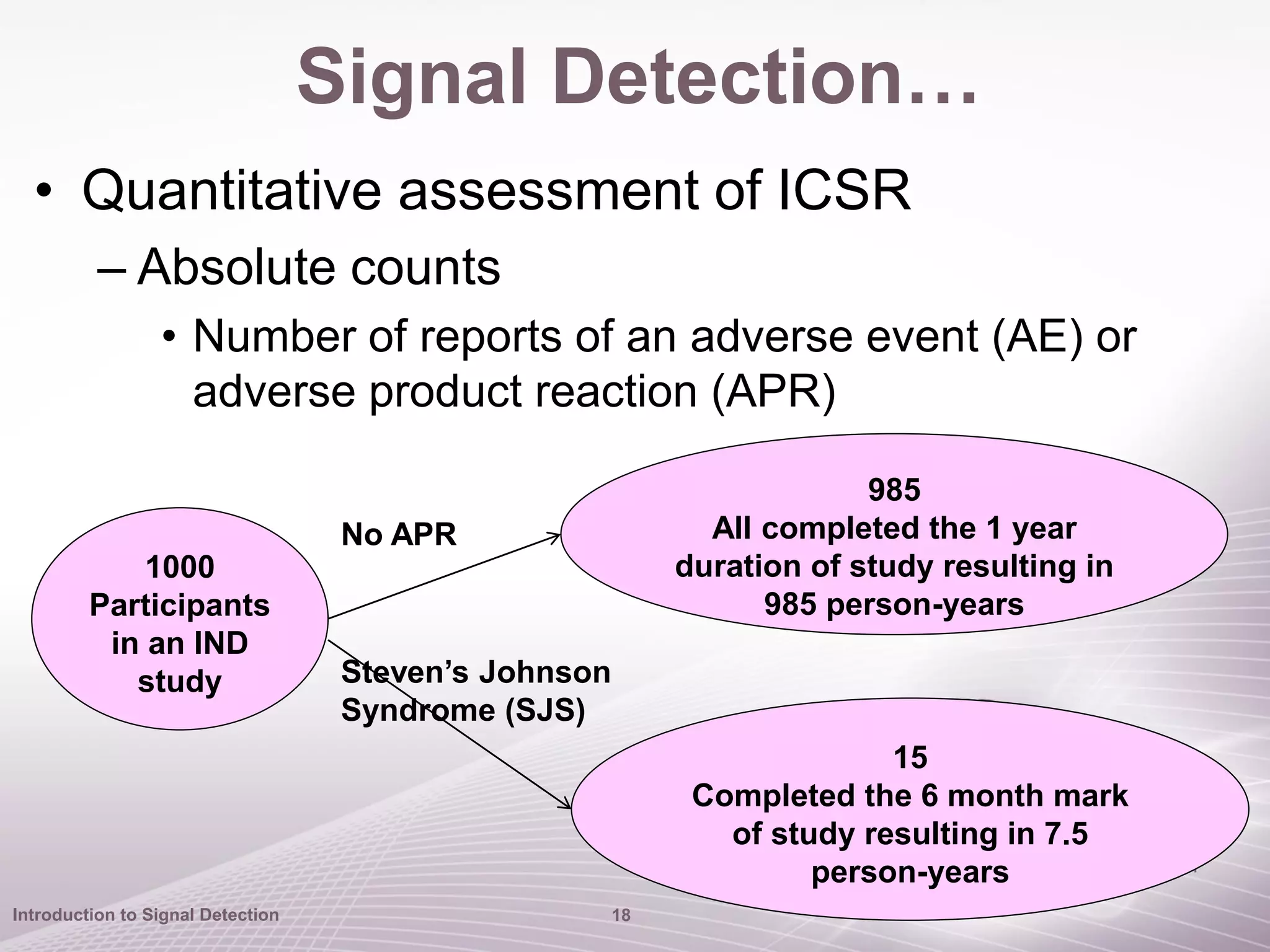 Signal Detection…

• Quantitative assessment of ICSR
– Absolute counts
• Number of reports of an adverse event (AE) or adverse product reaction (APR)

1000 Participants in an IND study

No APR

985
All completed the 1 year duration of study resulting in 985 person-years

Steven's Johnson Syndrome (SJS)

15
Completed the 6 month mark of study resulting in 7.5 person-years

Introduction to Signal Detection 18